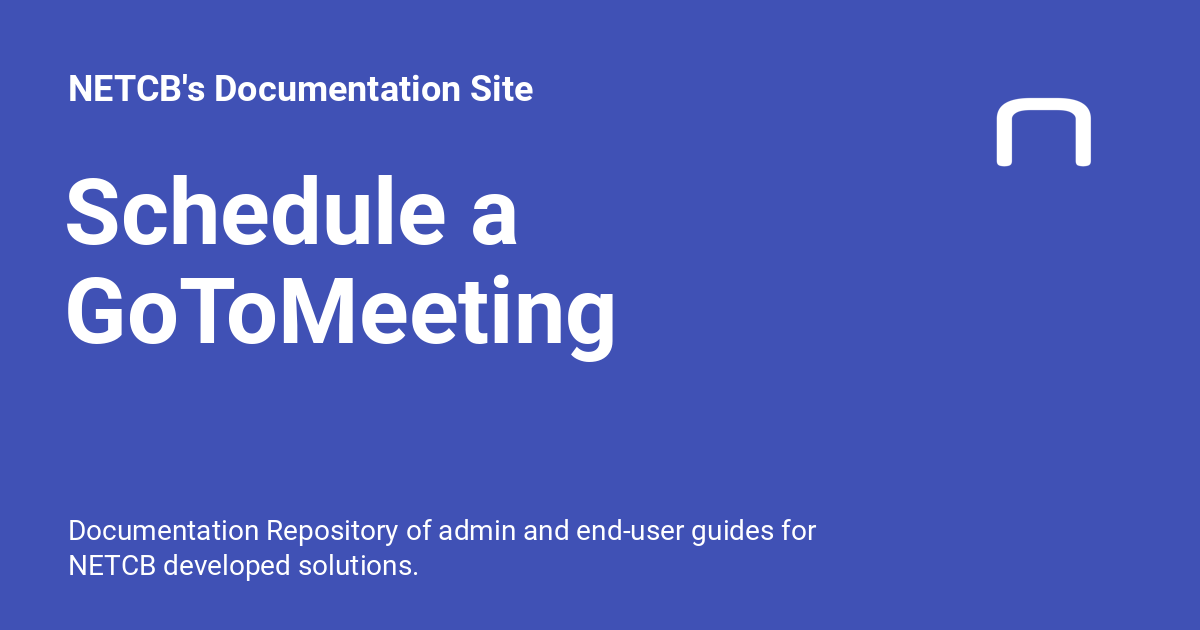 NETCB's Documentation Site

Schedule a GoToMeeting

Documentation Repository of admin and end-user guides for NETCB developed solutions.